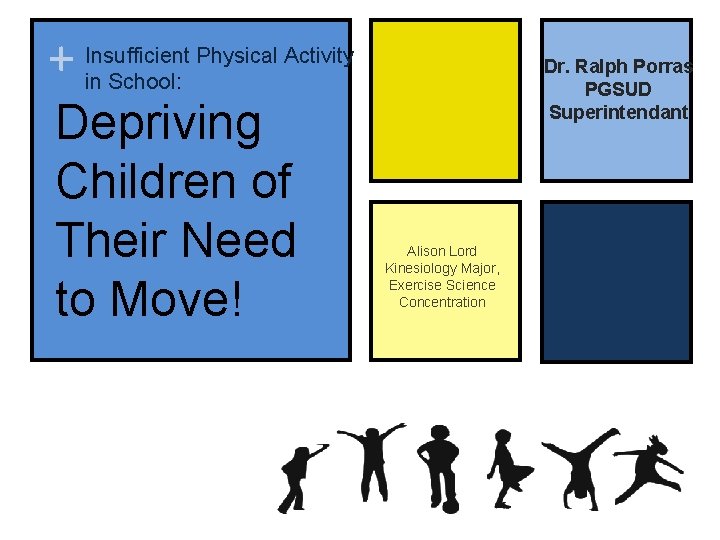 + Insufficient Physical Activity in School:

Depriving Children of Their Need to Move!

Dr. Ralph Porras PGSUD Superintendant

Alison Lord Kinesiology Major, Exercise Science Concentration